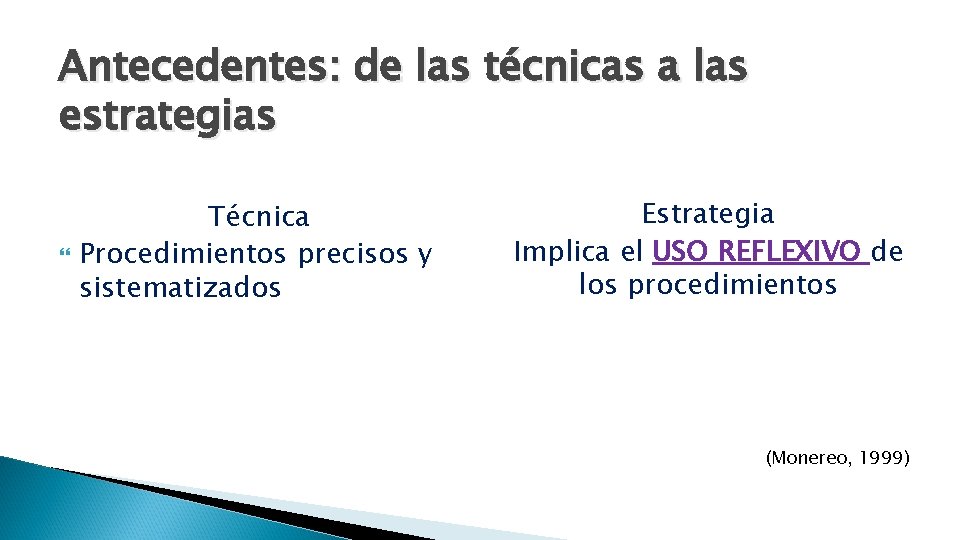 Antecedentes: de las técnicas a las estrategias

Técnica
Procedimientos precisos y sistematizados

Estrategia
Implica el USO REFLEXIVO de los procedimientos

(Monereo, 1999)